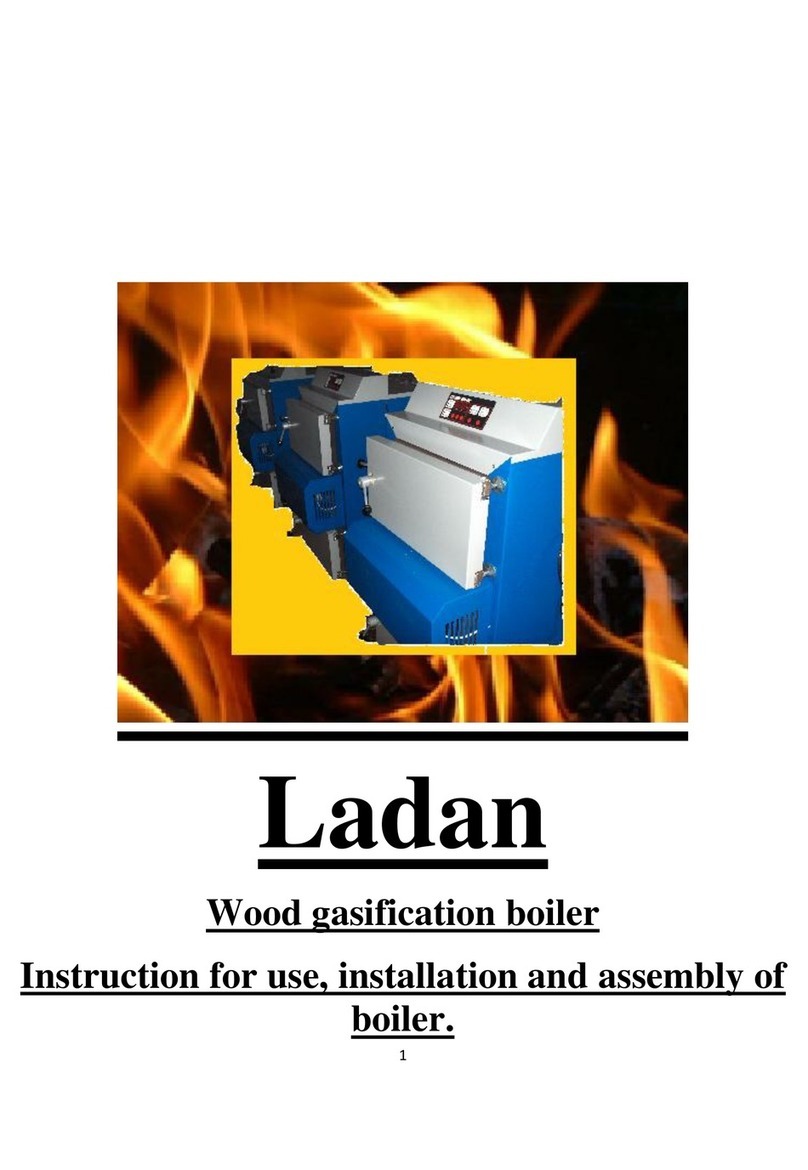 Ladan

Wood gasification boiler

Instruction for use, installation and assembly of boiler.

1